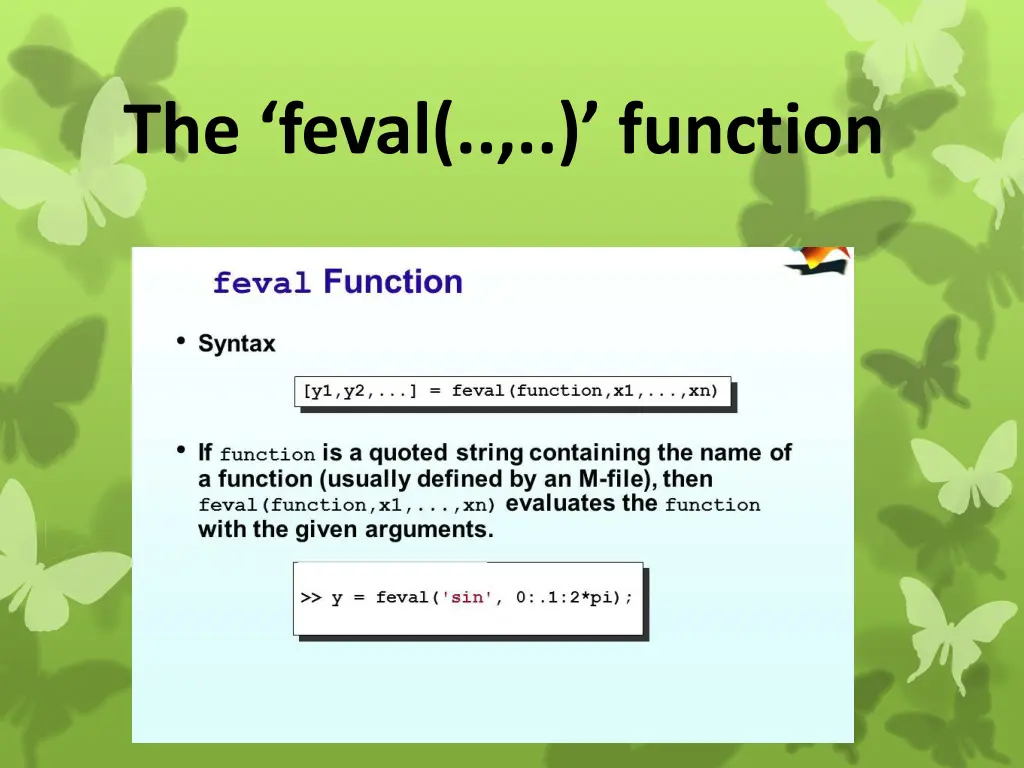 The ‘feval(..,..)’ function

feval Function

• Syntax

[y1,y2,...] = feval(function,x1,...,xn)

• If function is a quoted string containing the name of a function (usually defined by an M-file), then feval(function,x1,...,xn) evaluates the function with the given arguments.

>> y = feval('sin', 0:.1:2*pi);